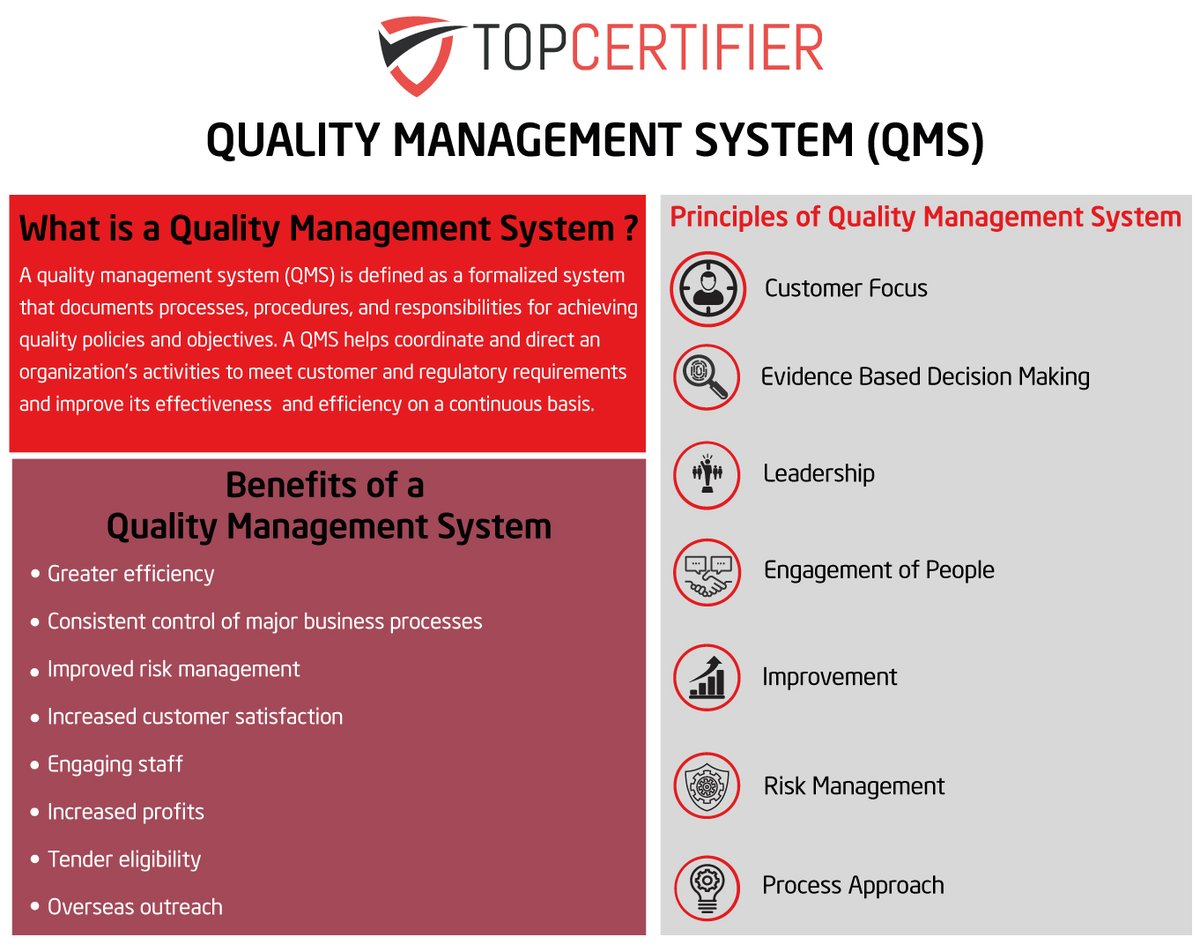 TOPCERTIFIER

QUALITY MANAGEMENT SYSTEM (QMS)

What is a Quality Management System ?

A quality management system (QMS) is defined as a formalized system that documents processes, procedures, and responsibilities for achieving quality policies and objectives. A QMS helps coordinate and direct an organization's activities to meet customer and regulatory requirements and improve its effectiveness and efficiency on a continuous basis.

Benefits of a Quality Management System

• Greater efficiency
• Consistent control of major business processes
• Improved risk management
• Increased customer satisfaction
• Engaging staff
• Increased profits
• Tender eligibility
• Overseas outreach

Principles of Quality Management System

Customer Focus

Evidence Based Decision Making

Leadership

Engagement of People

Improvement

Risk Management

Process Approach